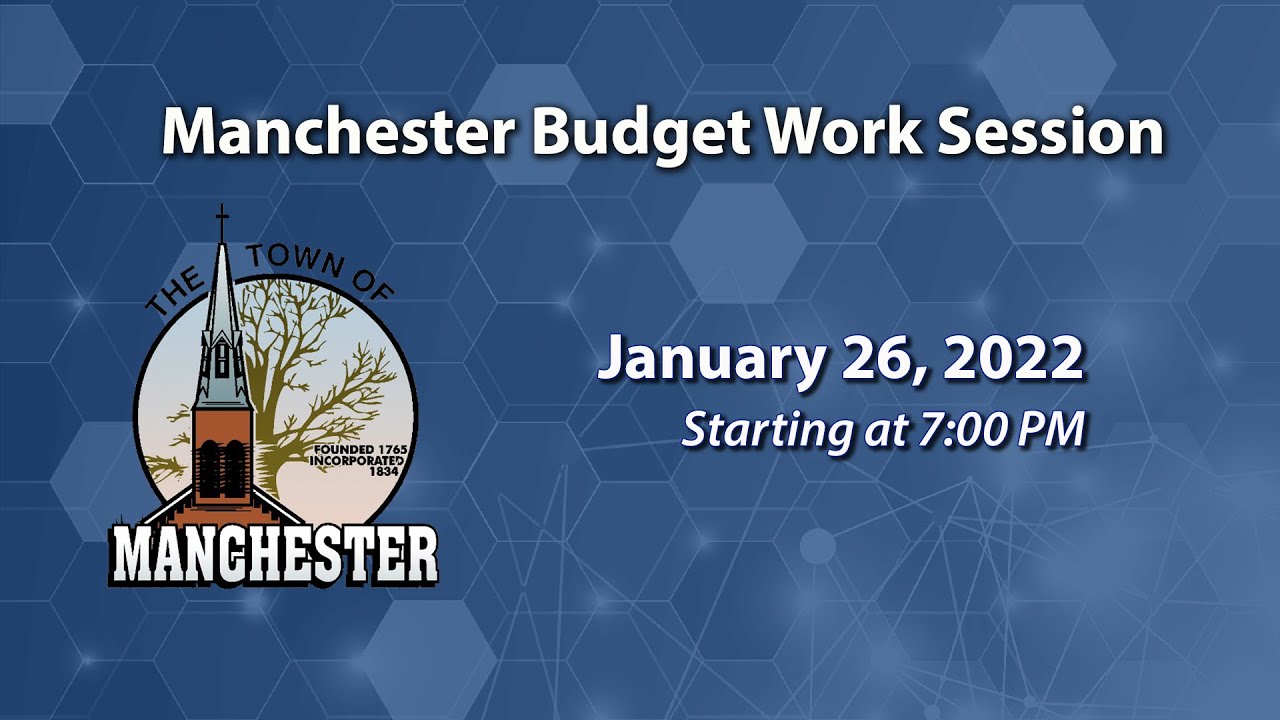 Manchester Budget Work Session

THE TOWN OF

FOUNDED 1765
INCORPORATED 1834

MANCHESTER

January 26, 2022
Starting at 7:00 PM